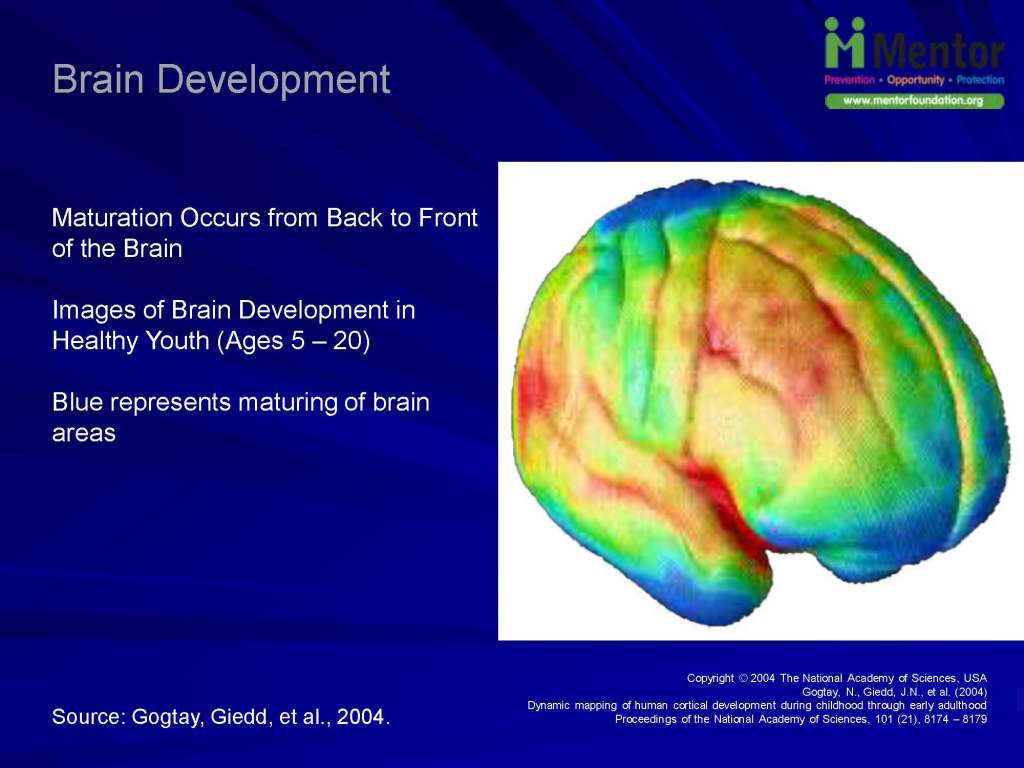 Brain Development

Mentor
Prevention • Opportunity • Protection
www.mentorfoundation.org

Maturation Occurs from Back to Front of the Brain

Images of Brain Development in Healthy Youth (Ages 5 – 20)

Blue represents maturing of brain areas

Source: Gogtay, Giedd, et al., 2004.

Copyright © 2004 The National Academy of Sciences, USA
Gogtay, N., Giedd, J.N., et al. (2004)
Dynamic mapping of human cortical development during childhood through early adulthood
Proceedings of the National Academy of Sciences, 101 (21), 8174 – 8179